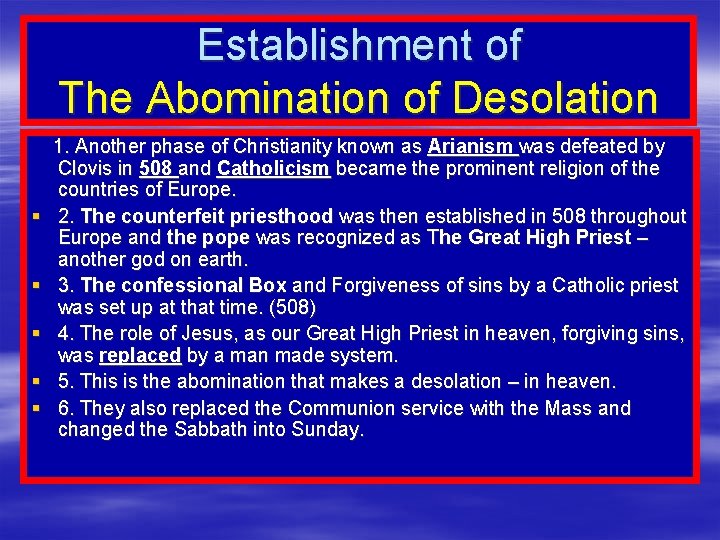 Establishment of
The Abomination of Desolation

1. Another phase of Christianity known as Arianism was defeated by Clovis in 508 and Catholicism became the prominent religion of the countries of Europe.

▪ 2. The counterfeit priesthood was then established in 508 throughout Europe and the pope was recognized as The Great High Priest – another god on earth.

▪ 3. The confessional Box and Forgiveness of sins by a Catholic priest was set up at that time. (508)

▪ 4. The role of Jesus, as our Great High Priest in heaven, forgiving sins, was replaced by a man made system.

▪ 5. This is the abomination that makes a desolation – in heaven.

▪ 6. They also replaced the Communion service with the Mass and changed the Sabbath into Sunday.